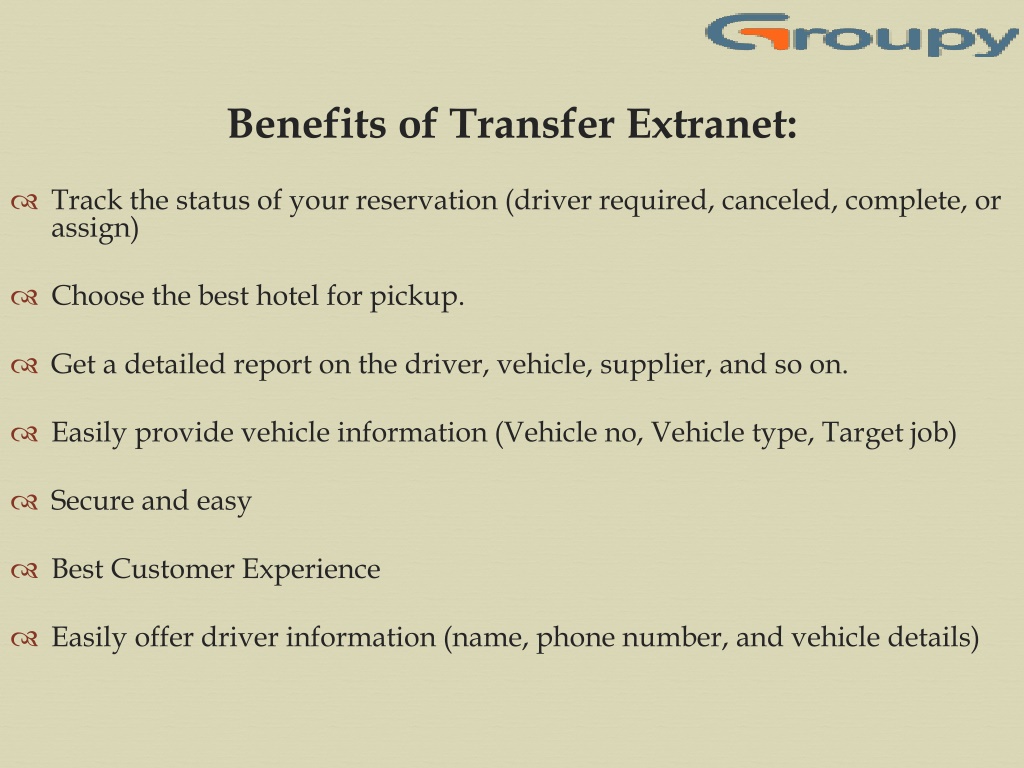 Groupy

Benefits of Transfer Extranet:

Track the status of your reservation (driver required, canceled, complete, or assign)

Choose the best hotel for pickup.

Get a detailed report on the driver, vehicle, supplier, and so on.

Easily provide vehicle information (Vehicle no, Vehicle type, Target job)

Secure and easy

Best Customer Experience

Easily offer driver information (name, phone number, and vehicle details)